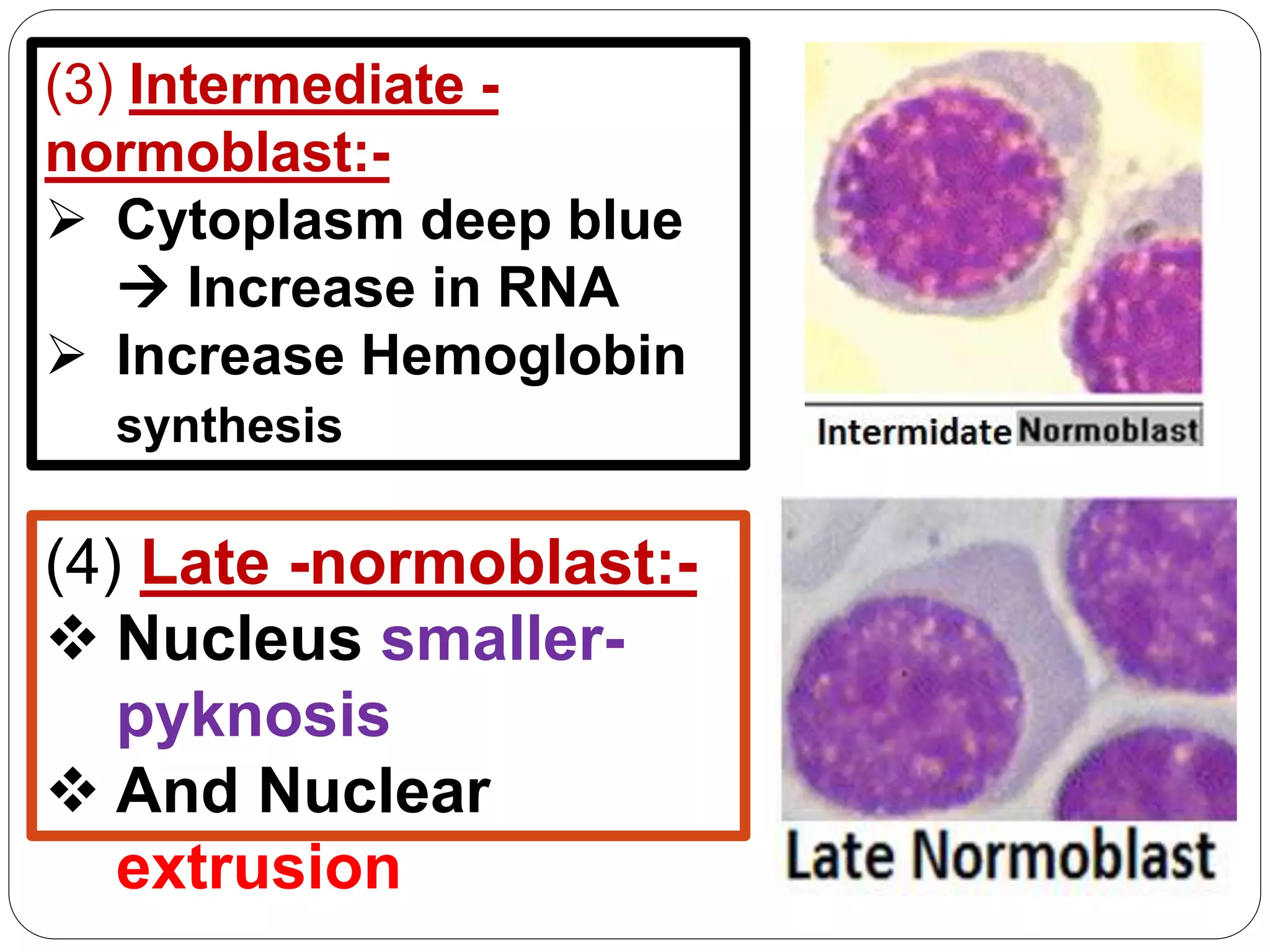 (3) Intermediate - normoblast:-

➢ Cytoplasm deep blue → Increase in RNA

➢ Increase Hemoglobin synthesis

Intermidate Normoblast

(4) Late -normoblast:-

❖ Nucleus smaller- pyknosis

❖ And Nuclear extrusion

Late Normoblast